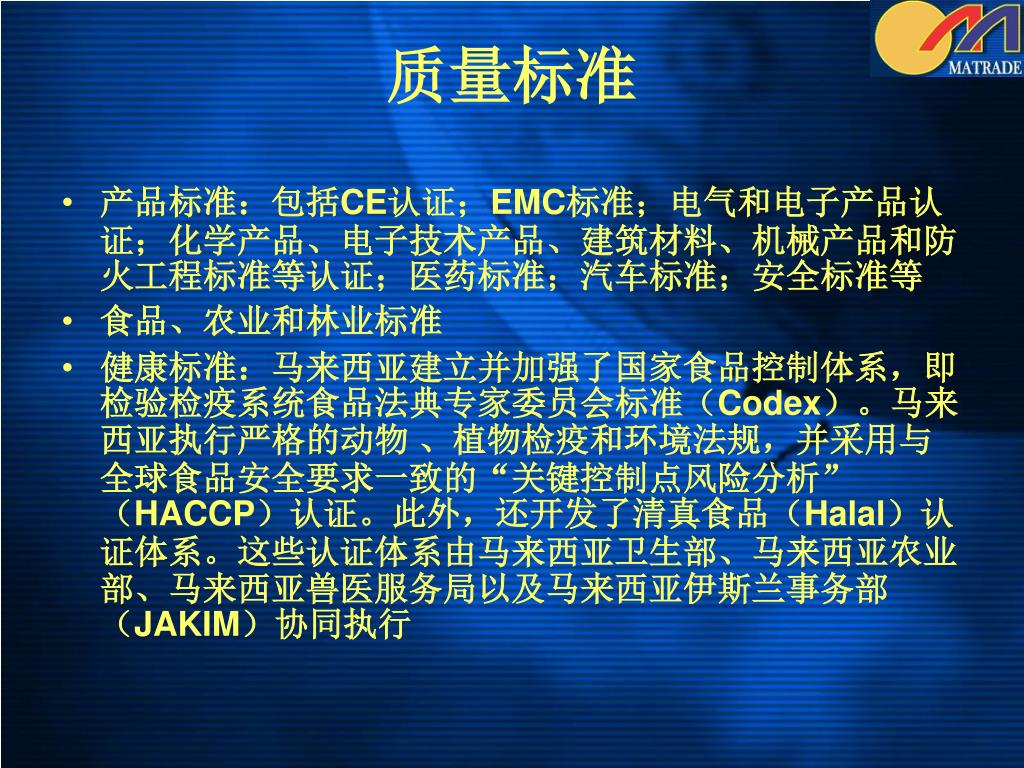 MATRADE

质量标准

• 产品标准：包括CE认证；EMC标准；电气和电子产品认证；化学产品、电子技术产品、建筑材料、机械产品和防火工程标准等认证；医药标准；汽车标准；安全标准等
• 食品、农业和林业标准
• 健康标准：马来西亚建立并加强了国家食品控制体系，即检验检疫系统食品法典专家委员会标准（Codex）。马来西亚执行严格的动物 、植物检疫和环境法规，并采用与全球食品安全要求一致的“关键控制点风险分析”（HACCP）认证。此外，还开发了清真食品（Halal）认证体系。这些认证体系由马来西亚卫生部、马来西亚农业部、马来西亚兽医服务局以及马来西亚伊斯兰事务部（JAKIM）协同执行